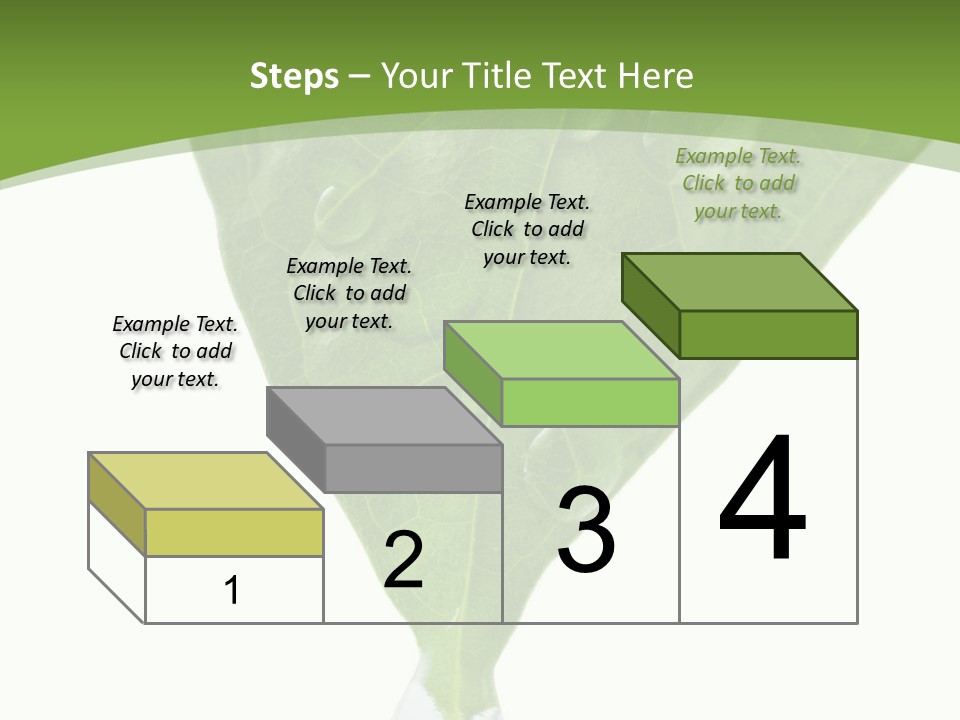 Steps – Your Title Text Here

Example Text. Click to add your text.

Example Text. Click to add your text.

Example Text. Click to add your text.

Example Text. Click to add your text.

1

2

3

4